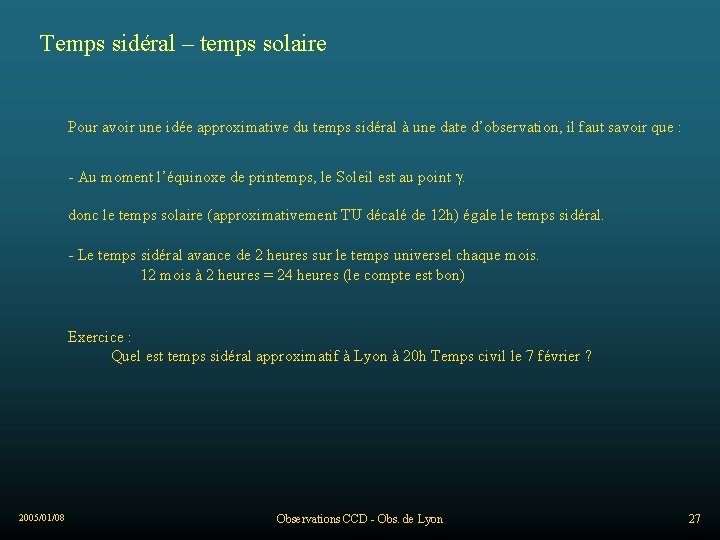 Temps sidéral – temps solaire

Pour avoir une idée approximative du temps sidéral à une date d'observation, il faut savoir que :

- Au moment l'équinoxe de printemps, le Soleil est au point $\gamma$.

donc le temps solaire (approximativement TU décalé de 12h) égale le temps sidéral.

- Le temps sidéral avance de 2 heures sur le temps universel chaque mois.
12 mois à 2 heures = 24 heures (le compte est bon)

Exercice :
Quel est temps sidéral approximatif à Lyon à 20h Temps civil le 7 février ?

2005/01/08

Observations CCD - Obs. de Lyon

27